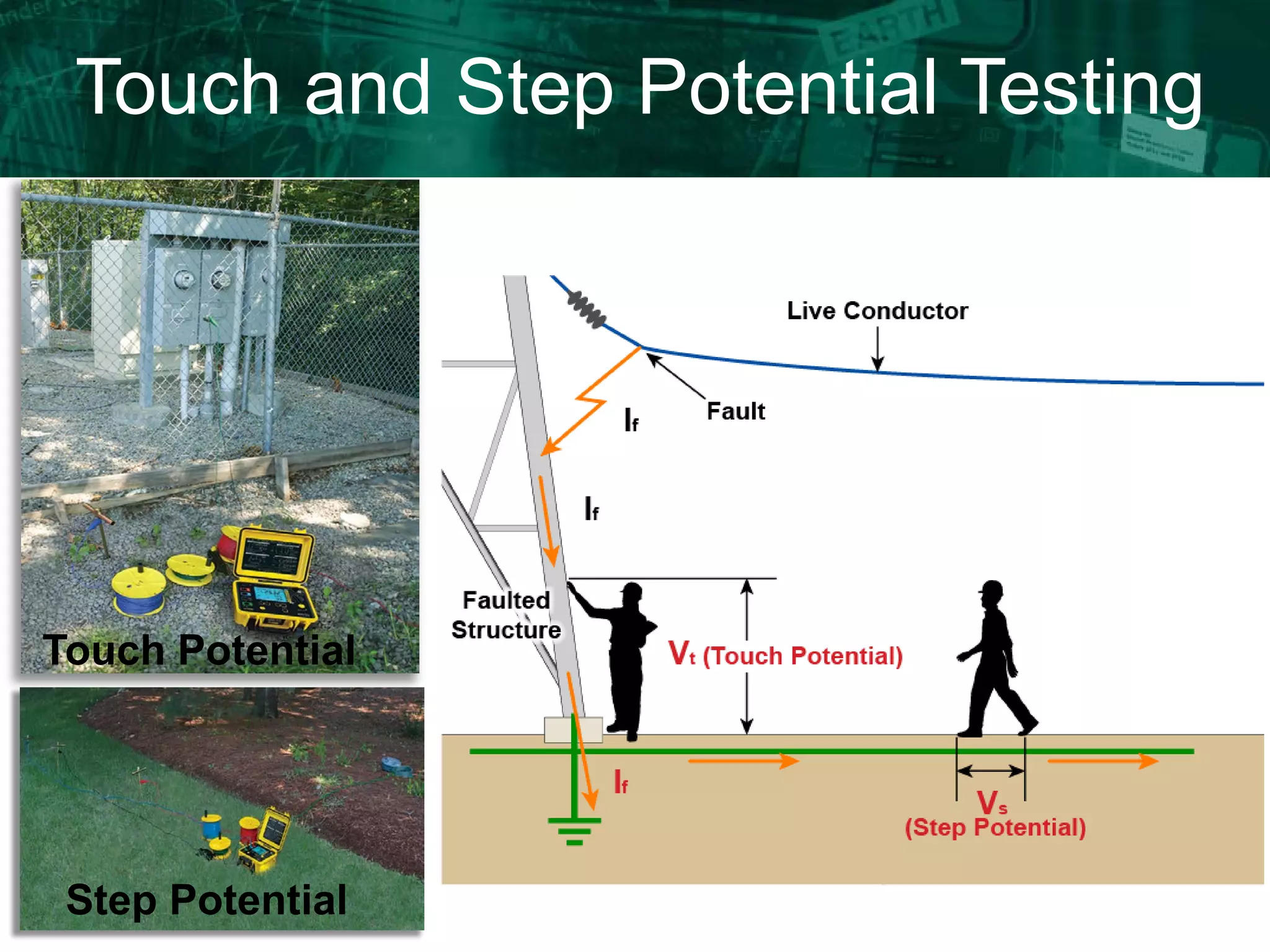 Touch and Step Potential Testing

Touch Potential

Step Potential

Live Conductor

Fault

$I_f$

$I_f$

Faulted Structure

$V_t$ (Touch Potential)

$I_f$

$V_s$ (Step Potential)